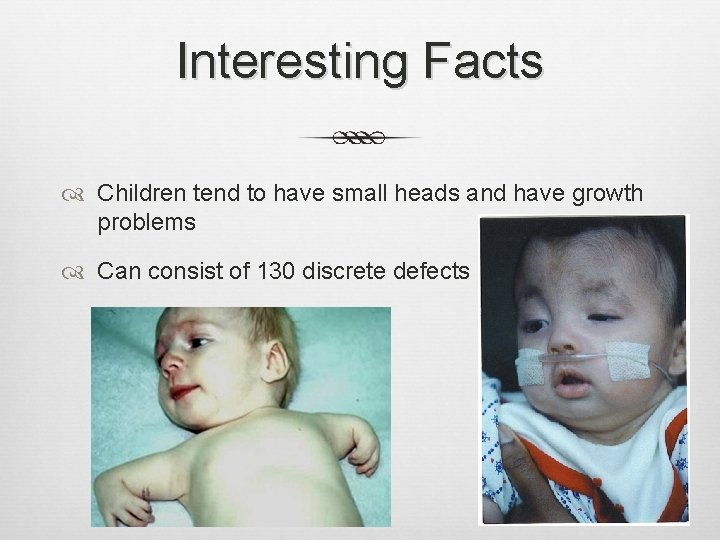 Interesting Facts

Children tend to have small heads and have growth problems

Can consist of 130 discrete defects